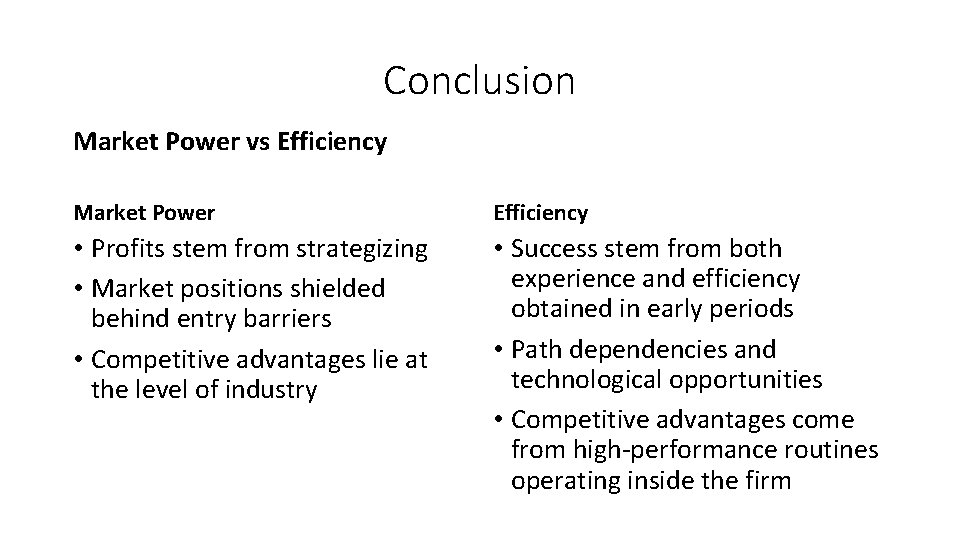 Conclusion

Market Power vs Efficiency

Market Power

• Profits stem from strategizing
• Market positions shielded behind entry barriers
• Competitive advantages lie at the level of industry

Efficiency

• Success stem from both experience and efficiency obtained in early periods
• Path dependencies and technological opportunities
• Competitive advantages come from high-performance routines operating inside the firm